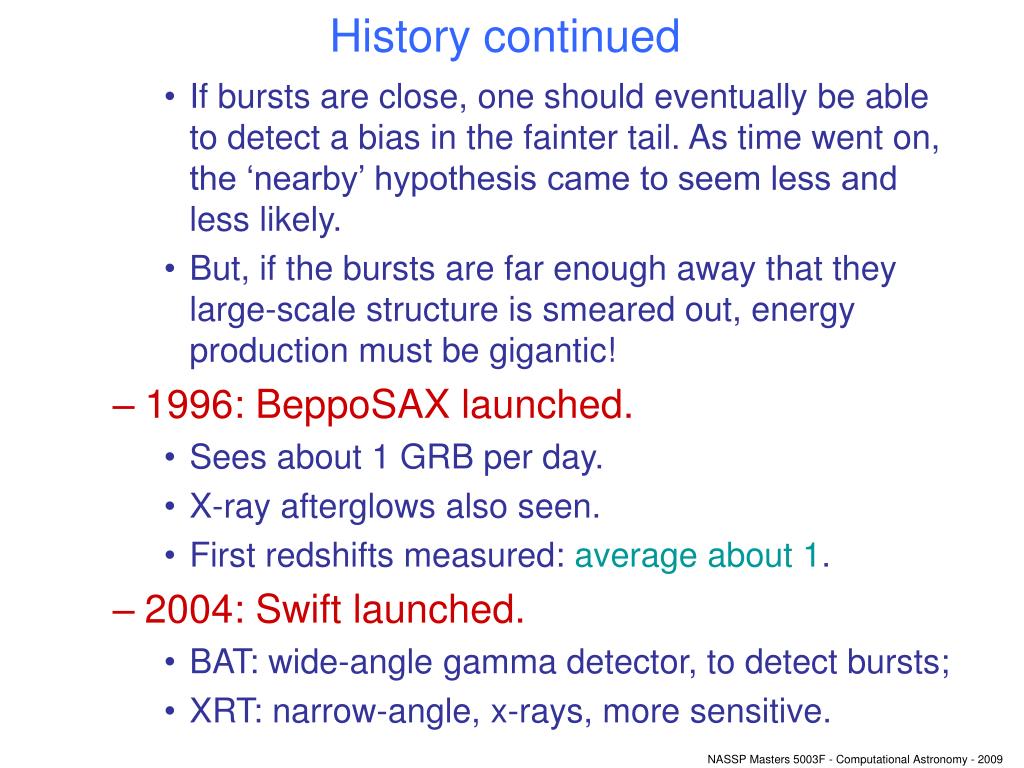 History continued

• If bursts are close, one should eventually be able to detect a bias in the fainter tail. As time went on, the ‘nearby’ hypothesis came to seem less and less likely.
• But, if the bursts are far enough away that they large-scale structure is smeared out, energy production must be gigantic!

– 1996: BeppoSAX launched.
• Sees about 1 GRB per day.
• X-ray afterglows also seen.
• First redshifts measured: average about 1.

– 2004: Swift launched.
• BAT: wide-angle gamma detector, to detect bursts;
• XRT: narrow-angle, x-rays, more sensitive.

NASSP Masters 5003F - Computational Astronomy - 2009